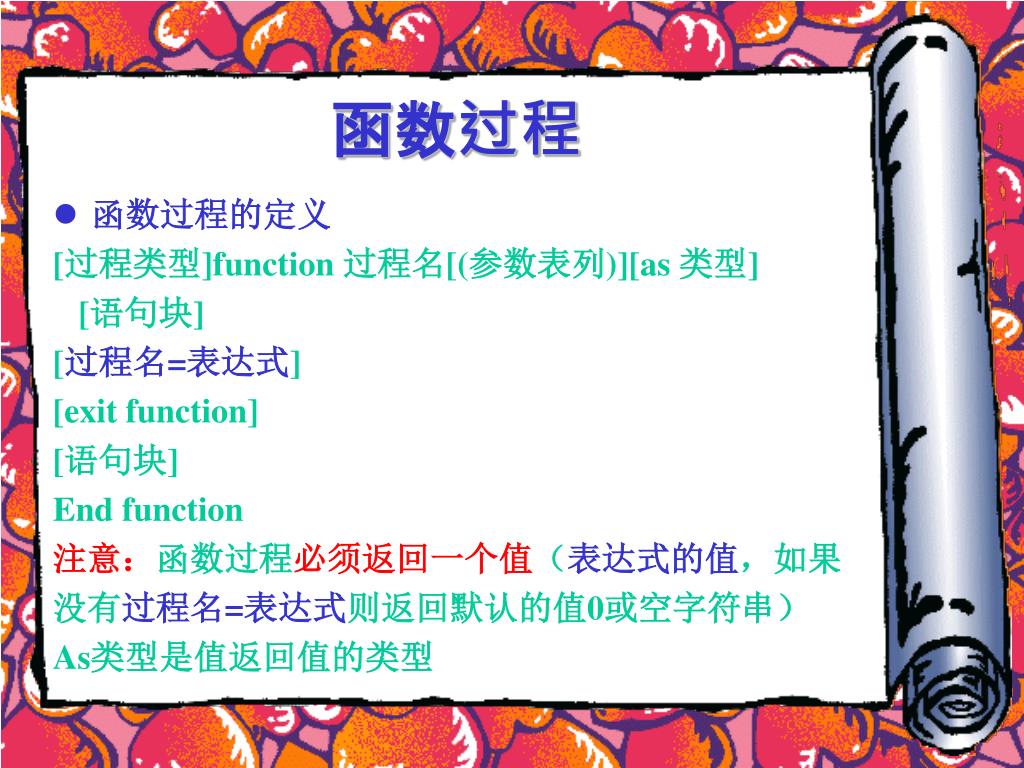 函数过程

● 函数过程的定义

[过程类型]function 过程名[(参数表列)][as 类型]

[语句块]

[过程名=表达式]

[exit function]

[语句块]

End function

注意：函数过程必须返回一个值（表达式的值，如果没有过程名=表达式则返回默认的值0或空字符串）

As类型是值返回值的类型